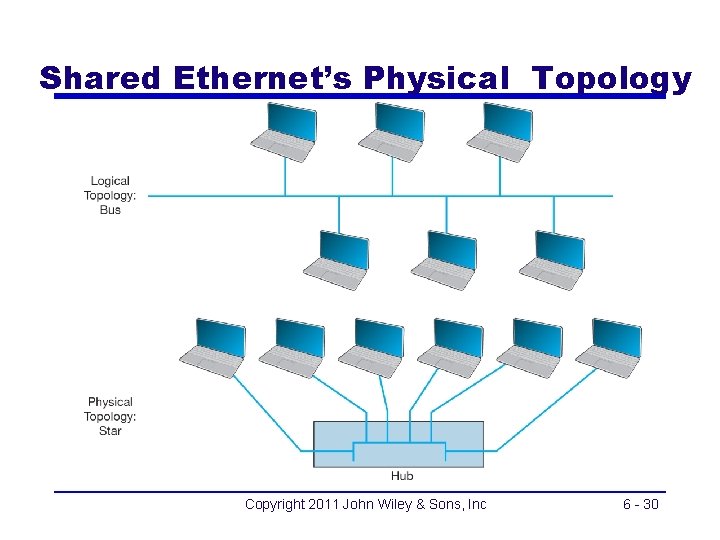 Shared Ethernet's Physical Topology

Logical Topology: Bus

Physical Topology: Star

Hub

Copyright 2011 John Wiley & Sons, Inc

6 - 30